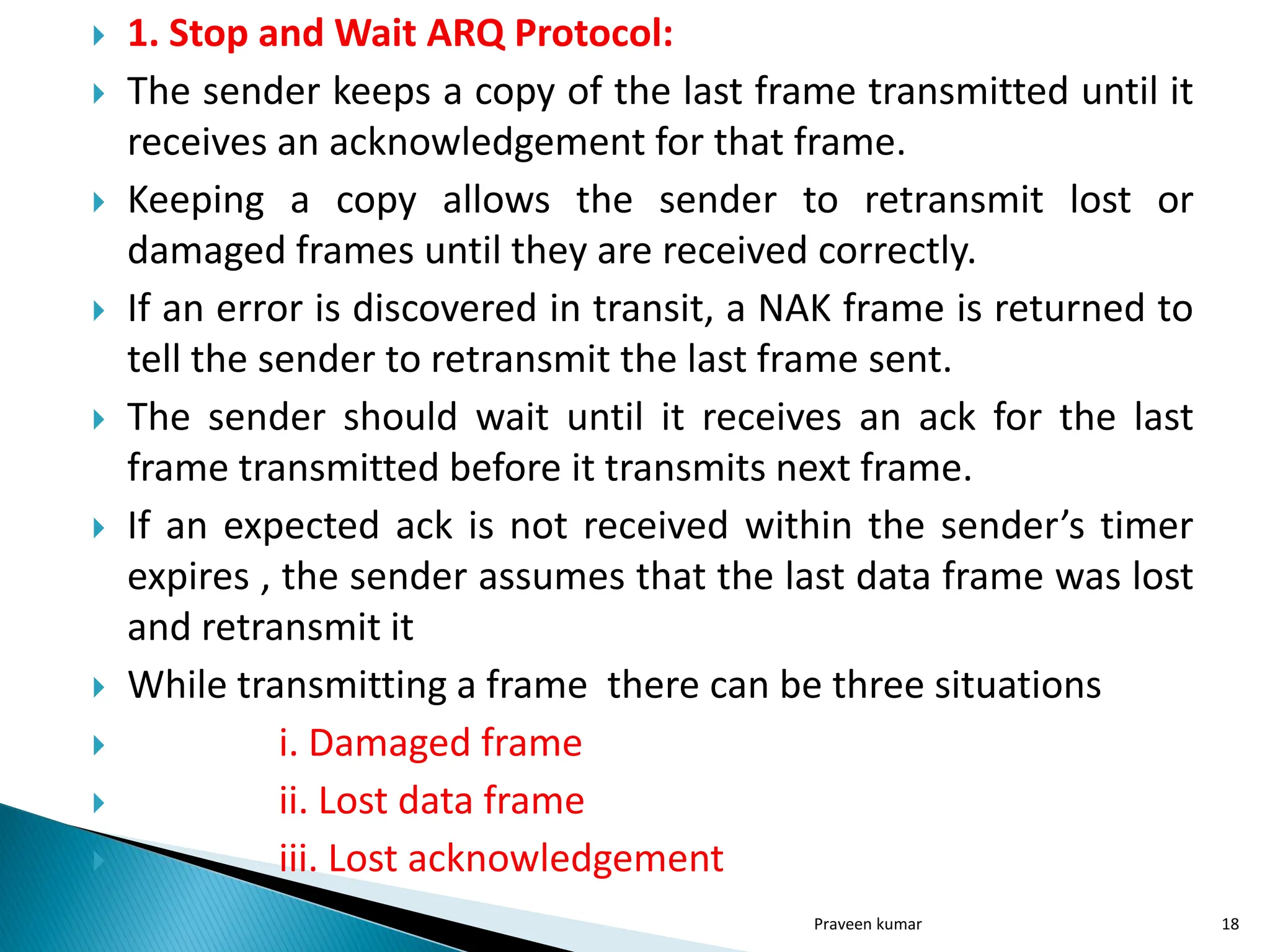 1. Stop and Wait ARQ Protocol:

The sender keeps a copy of the last frame transmitted until it receives an acknowledgement for that frame.

Keeping a copy allows the sender to retransmit lost or damaged frames until they are received correctly.

If an error is discovered in transit, a NAK frame is returned to tell the sender to retransmit the last frame sent.

The sender should wait until it receives an ack for the last frame transmitted before it transmits next frame.

If an expected ack is not received within the sender's timer expires , the sender assumes that the last data frame was lost and retransmit it

While transmitting a frame there can be three situations

i. Damaged frame

ii. Lost data frame

iii. Lost acknowledgement

Praveen kumar

18